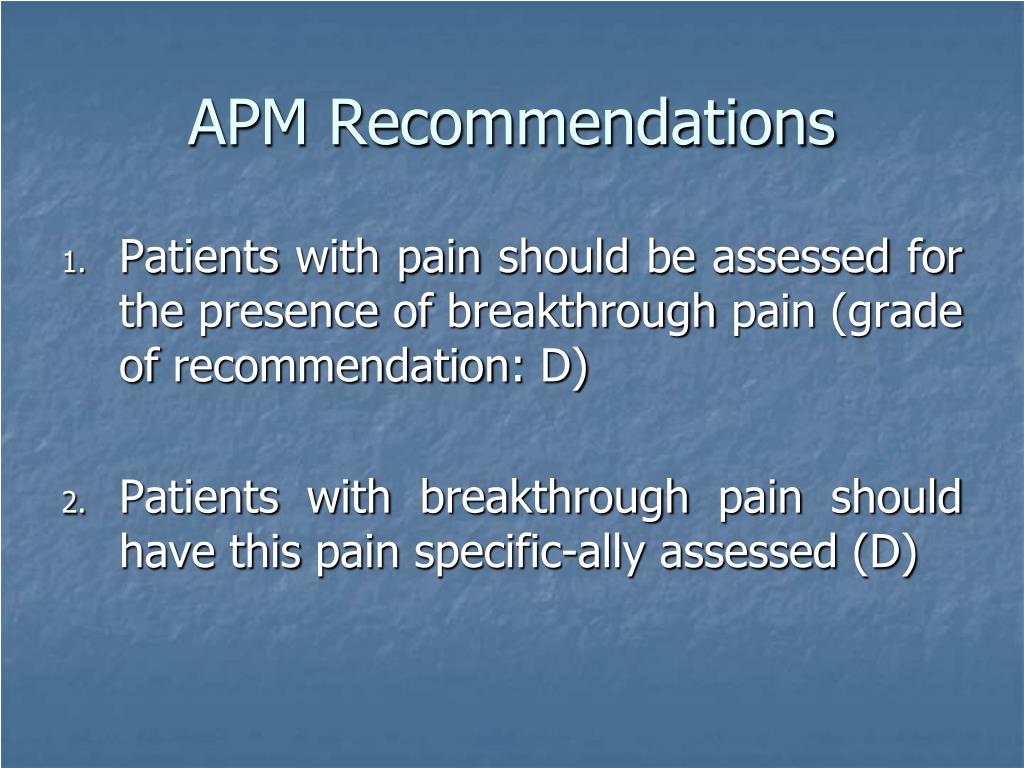 APM Recommendations

1. Patients with pain should be assessed for the presence of breakthrough pain (grade of recommendation: D)

2. Patients with breakthrough pain should have this pain specific-ally assessed (D)